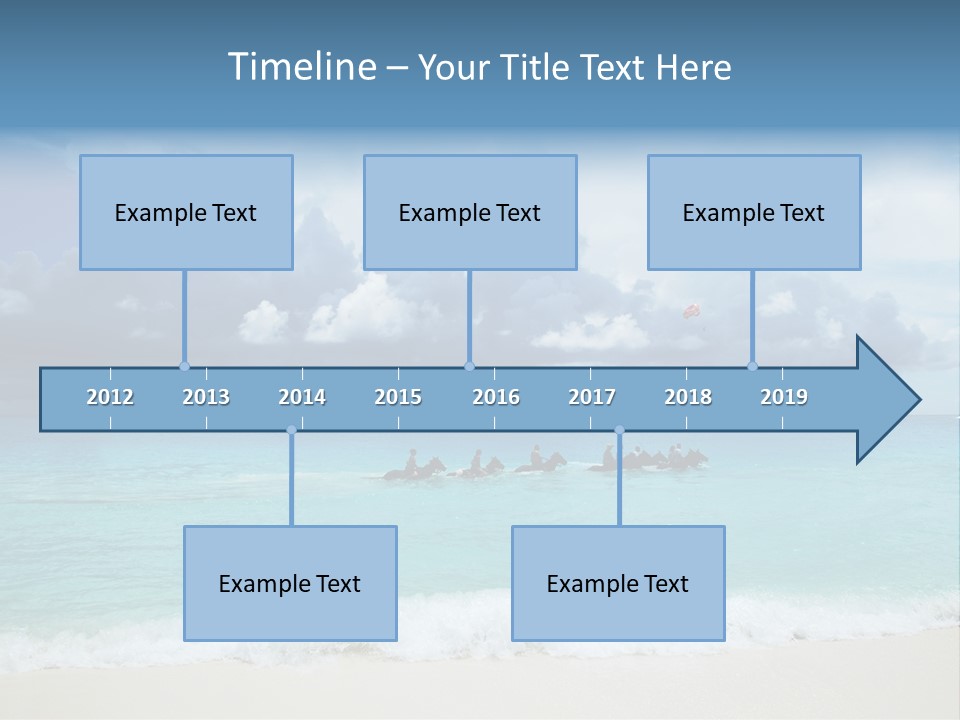 Timeline – Your Title Text Here

Example Text

Example Text

Example Text

2012 2013 2014 2015 2016 2017 2018 2019

Example Text

Example Text